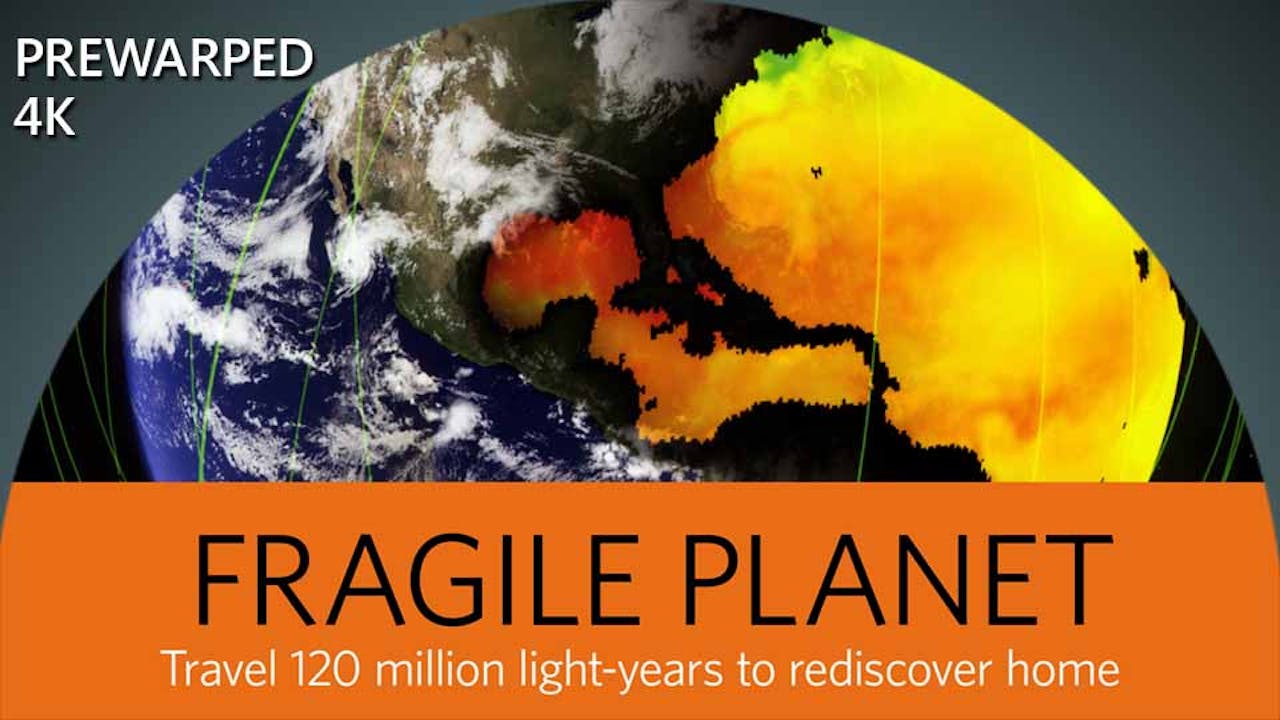 PREWARPED
4K

FRAGILE PLANET

Travel 120 million light-years to rediscover home